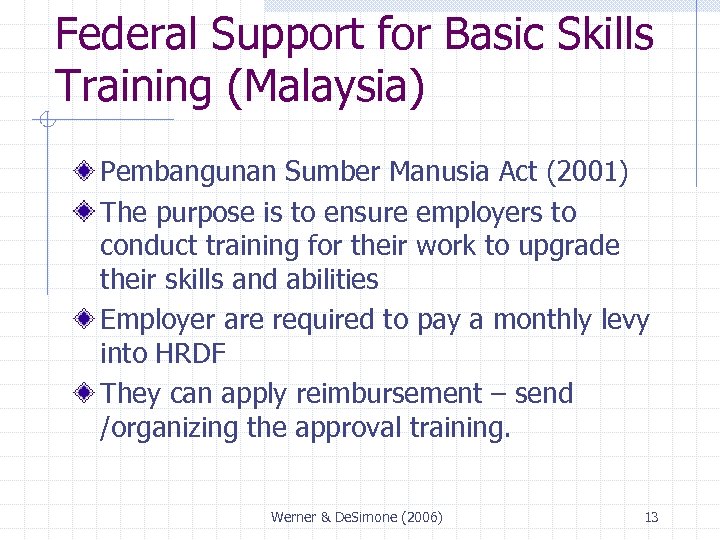 Federal Support for Basic Skills Training (Malaysia)

Pembangunan Sumber Manusia Act (2001)

The purpose is to ensure employers to conduct training for their work to upgrade their skills and abilities

Employer are required to pay a monthly levy into HRDF

They can apply reimbursement – send /organizing the approval training.

Werner & DeSimone (2006)

13